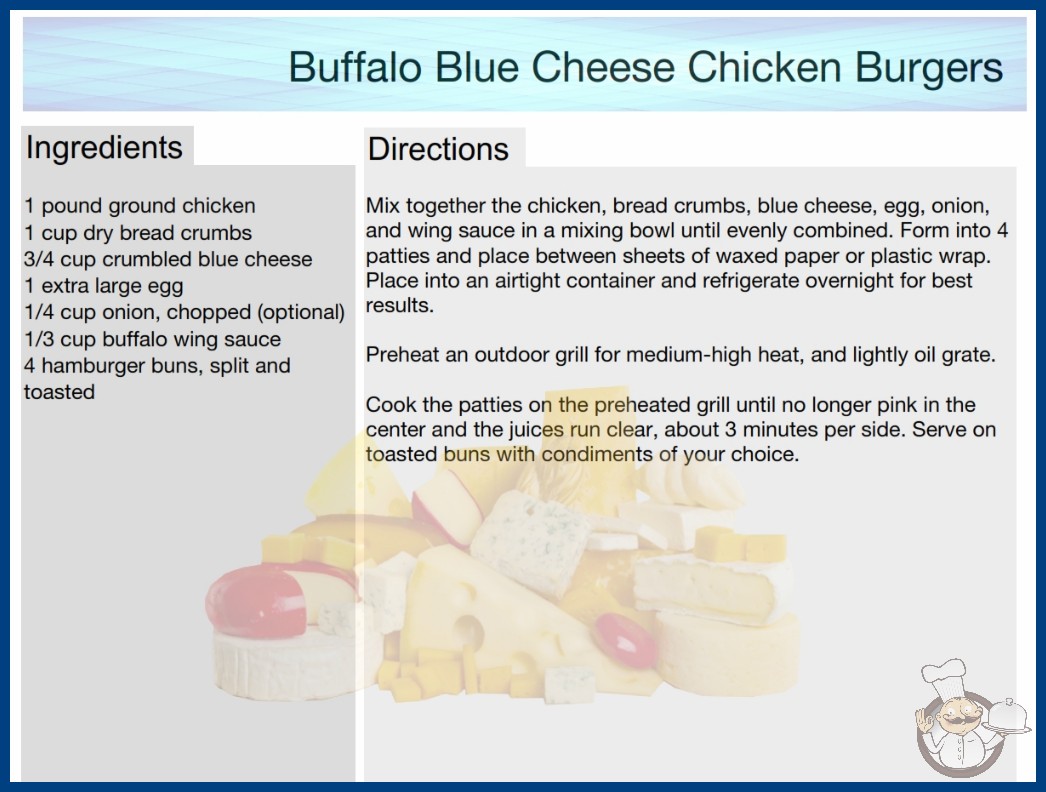 Buffalo Blue Cheese Chicken Burgers

Ingredients

1 pound ground chicken
1 cup dry bread crumbs
3/4 cup crumbled blue cheese
1 extra large egg
1/4 cup onion, chopped (optional)
1/3 cup buffalo wing sauce
4 hamburger buns, split and toasted

Directions

Mix together the chicken, bread crumbs, blue cheese, egg, onion, and wing sauce in a mixing bowl until evenly combined. Form into 4 patties and place between sheets of waxed paper or plastic wrap. Place into an airtight container and refrigerate overnight for best results.

Preheat an outdoor grill for medium-high heat, and lightly oil grate.

Cook the patties on the preheated grill until no longer pink in the center and the juices run clear, about 3 minutes per side. Serve on toasted buns with condiments of your choice.